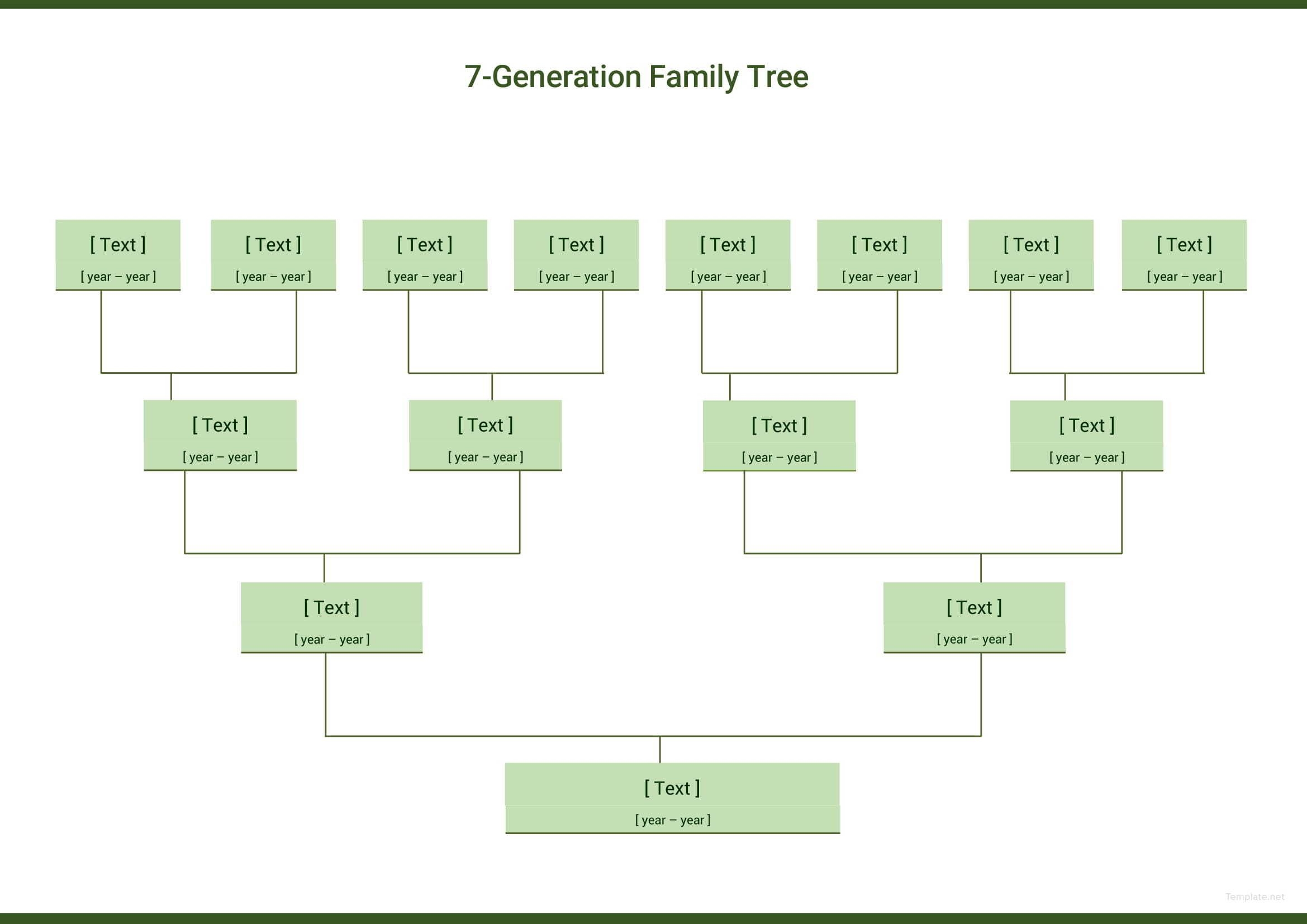 7-Generation Family Tree

[ Text ]
[ year – year ]

[ Text ]
[ year – year ]

[ Text ]
[ year – year ]

[ Text ]
[ year – year ]

[ Text ]
[ year – year ]

[ Text ]
[ year – year ]

[ Text ]
[ year – year ]

[ Text ]
[ year – year ]

[ Text ]
[ year – year ]

[ Text ]
[ year – year ]

[ Text ]
[ year – year ]

[ Text ]
[ year – year ]

[ Text ]
[ year – year ]

[ Text ]
[ year – year ]

[ Text ]
[ year – year ]

Template.net